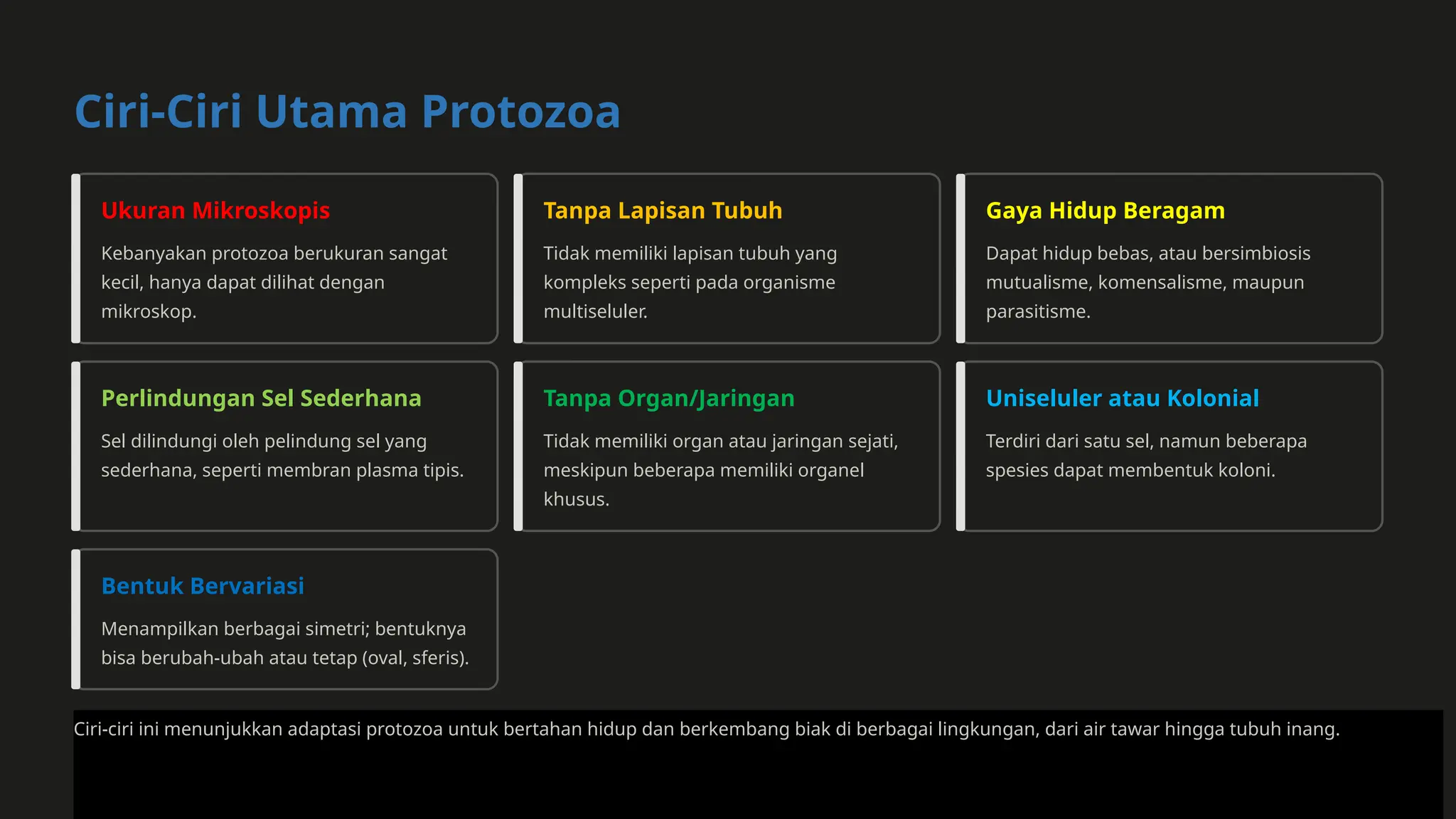 Ciri-Ciri Utama Protozoa

Ukuran Mikroskopis

Kebanyakan protozoa berukuran sangat kecil, hanya dapat dilihat dengan mikroskop.

Tanpa Lapisan Tubuh

Tidak memiliki lapisan tubuh yang kompleks seperti pada organisme multiseluler.

Gaya Hidup Beragam

Dapat hidup bebas, atau bersimbiosis mutualisme, komensalisme, maupun parasitisme.

Perlindungan Sel Sederhana

Sel dilindungi oleh pelindung sel yang sederhana, seperti membran plasma tipis.

Tanpa Organ/Jaringan

Tidak memiliki organ atau jaringan sejati, meskipun beberapa memiliki organel khusus.

Uniseluler atau Kolonial

Terdiri dari satu sel, namun beberapa spesies dapat membentuk koloni.

Bentuk Bervariasi

Menampilkan berbagai simetri; bentuknya bisa berubah-ubah atau tetap (oval, sferis).

Ciri-ciri ini menunjukkan adaptasi protozoa untuk bertahan hidup dan berkembang biak di berbagai lingkungan, dari air tawar hingga tubuh inang.